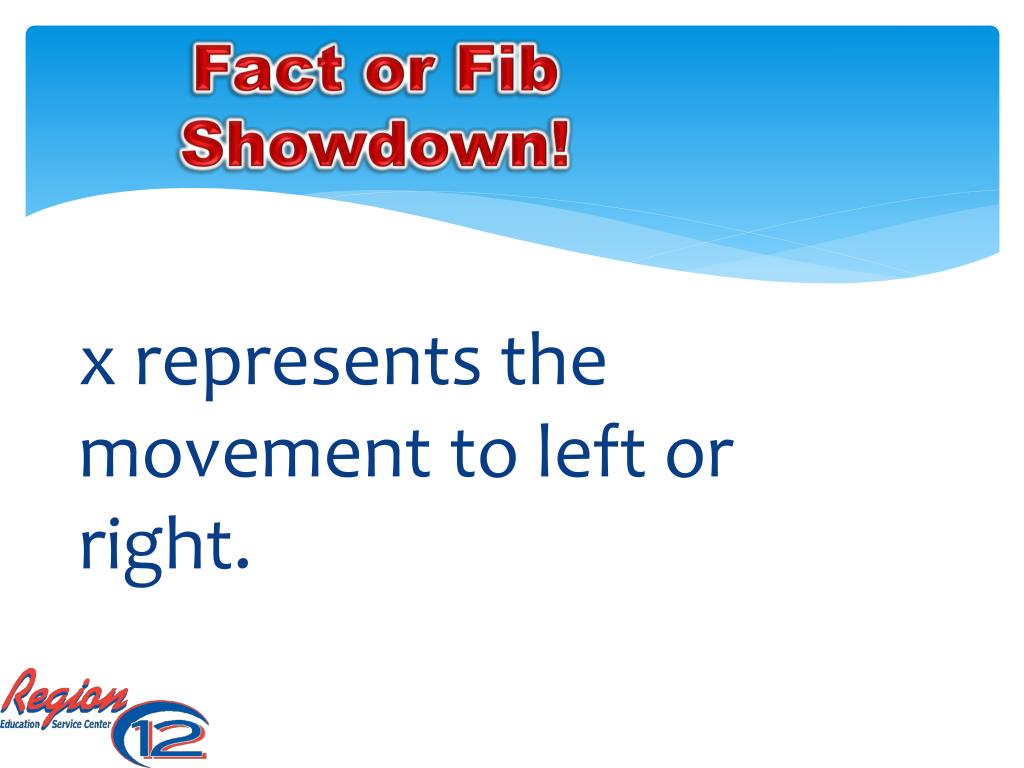 Fact or Fib Showdown!

x represents the movement to left or right.

Region Education Service Center 12